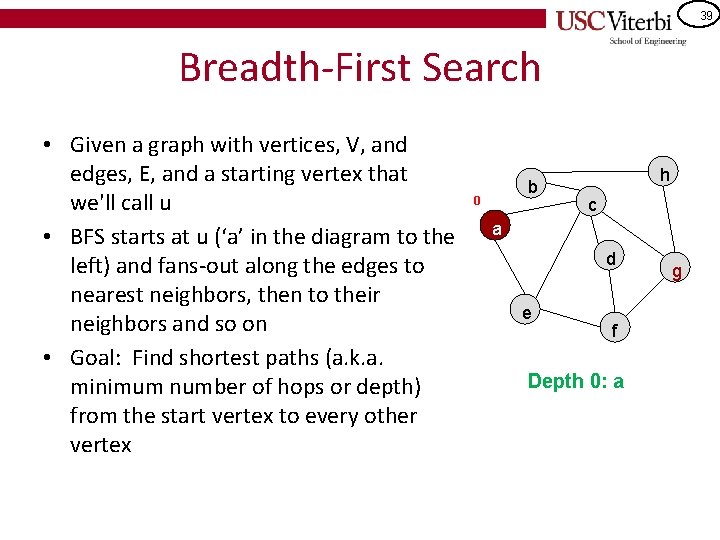 USC Viterbi
School of Engineering

39

Breadth-First Search

• Given a graph with vertices, V, and edges, E, and a starting vertex that we'll call u
• BFS starts at u ('a' in the diagram to the left) and fans-out along the edges to nearest neighbors, then to their neighbors and so on
• Goal: Find shortest paths (a.k.a. minimum number of hops or depth) from the start vertex to every other vertex

0
a
b
c
h
d
g
e
f

Depth 0: a